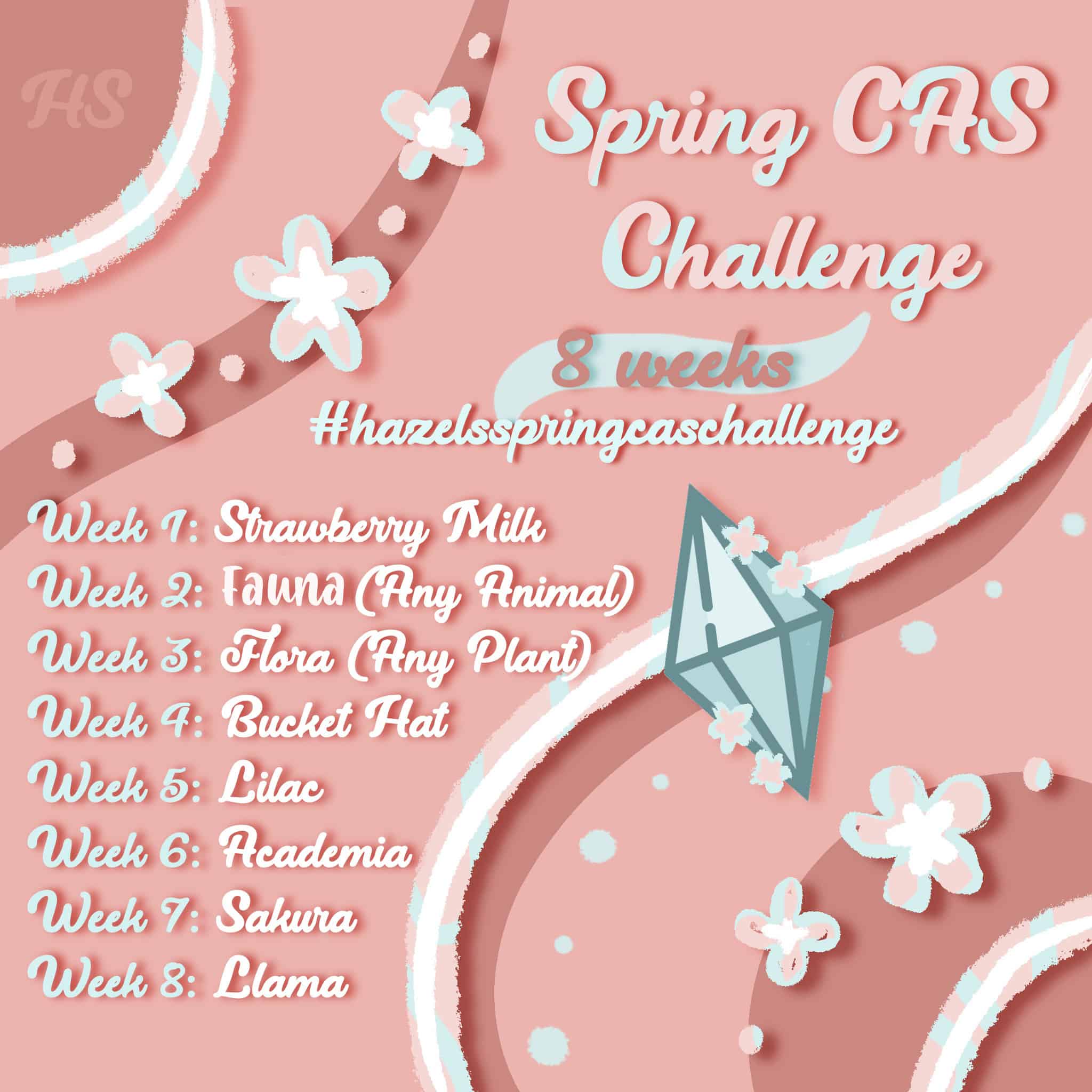 HS

Spring CAS Challenge

8 weeks

#hazelsspringcaschallenge

Week 1: Strawberry Milk
Week 2: Fauna (Any Animal)
Week 3: Flora (Any Plant)
Week 4: Bucket Hat
Week 5: Lilac
Week 6: Academia
Week 7: Sakura
Week 8: Llama